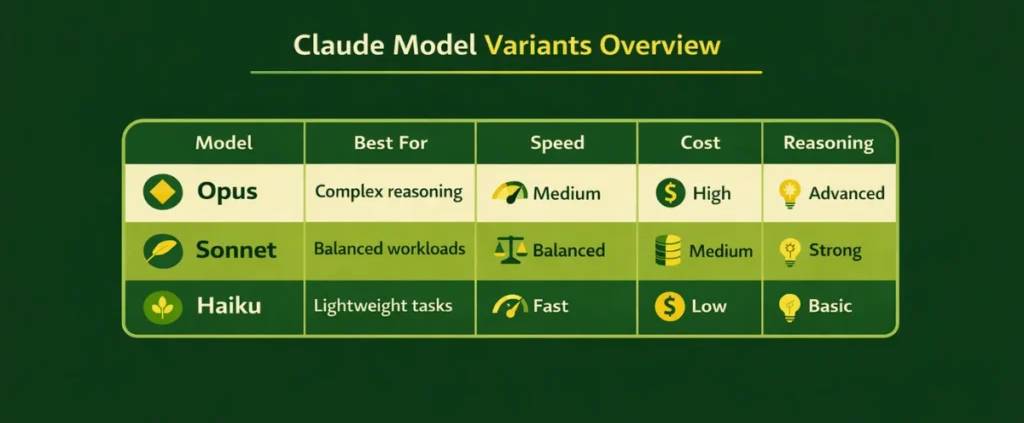 Claude Model Variants Overview

| Model | Best For | Speed | Cost | Reasoning |
|---|---|---|---|---|
| Opus | Complex reasoning | Medium | High | Advanced |
| Sonnet | Balanced workloads | Balanced | Medium | Strong |
| Haiku | Lightweight tasks | Fast | Low | Basic |